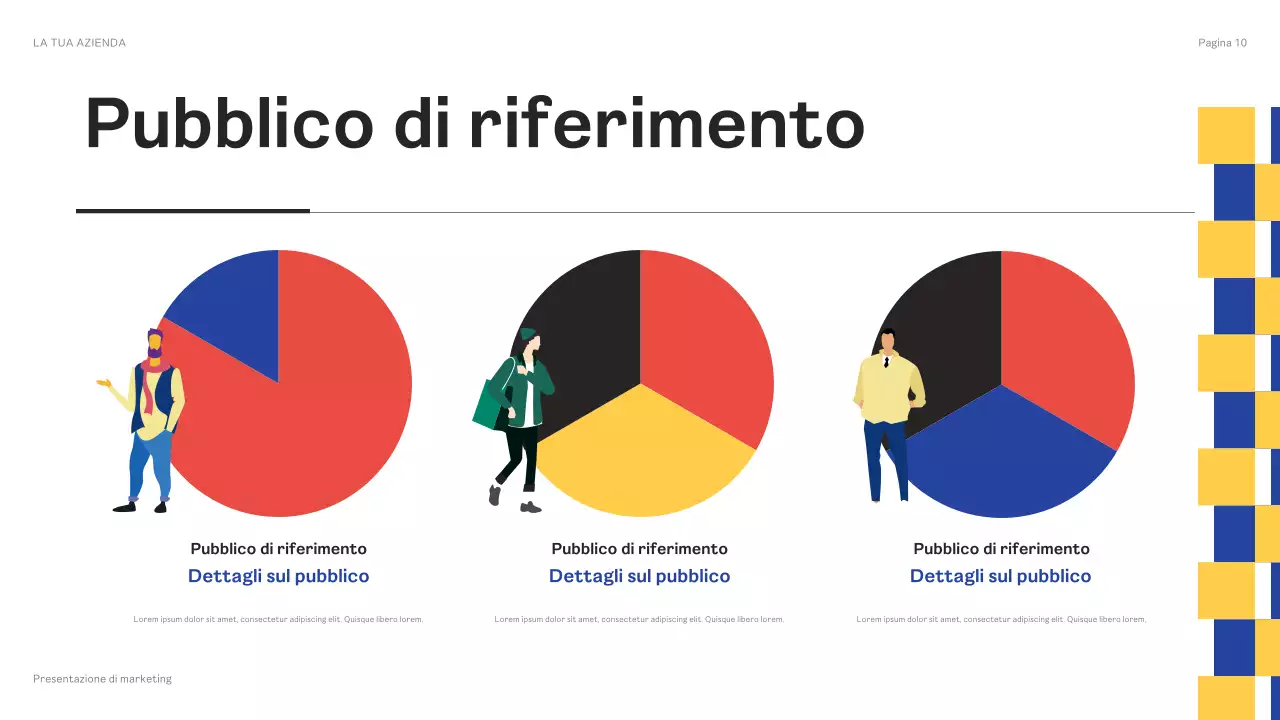 LA TUA AZIENDA

Pagina 10

Pubblico di riferimento

Pubblico di riferimento
Dettagli sul pubblico

Lorem ipsum dolor sit amet, consectetur adipiscing elit. Quisque libero lorem.

Pubblico di riferimento
Dettagli sul pubblico

Lorem ipsum dolor sit amet, consectetur adipiscing elit. Quisque libero lorem.

Pubblico di riferimento
Dettagli sul pubblico

Lorem ipsum dolor sit amet, consectetur adipiscing elit. Quisque libero lorem.

Presentazione di marketing